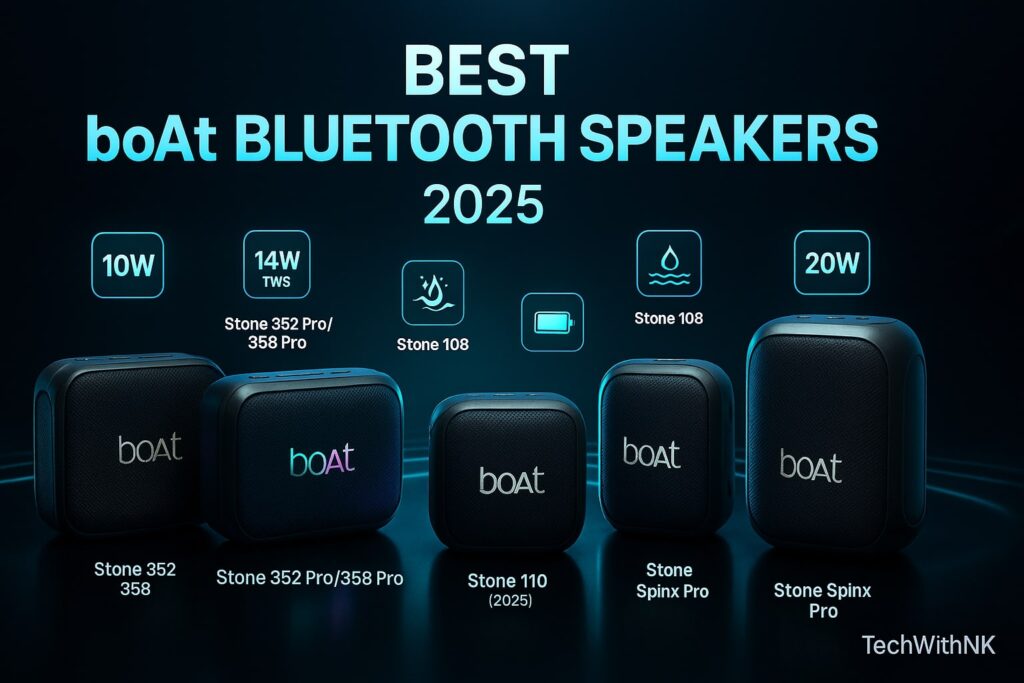 BEST
boAt BLUETOOTH SPEAKERS
2025

10W

14W
TWS

Stone 352 Pro/
358 Pro

Stone 108

Stone 108

20W

boAt

boAt

boAt

boAt

boAt

Stone 352
358

Stone 352 Pro/358 Pro

Stone 110
(2025)

Stone
Spinx Pro

Stone Spinx
Pro

TechWithNK